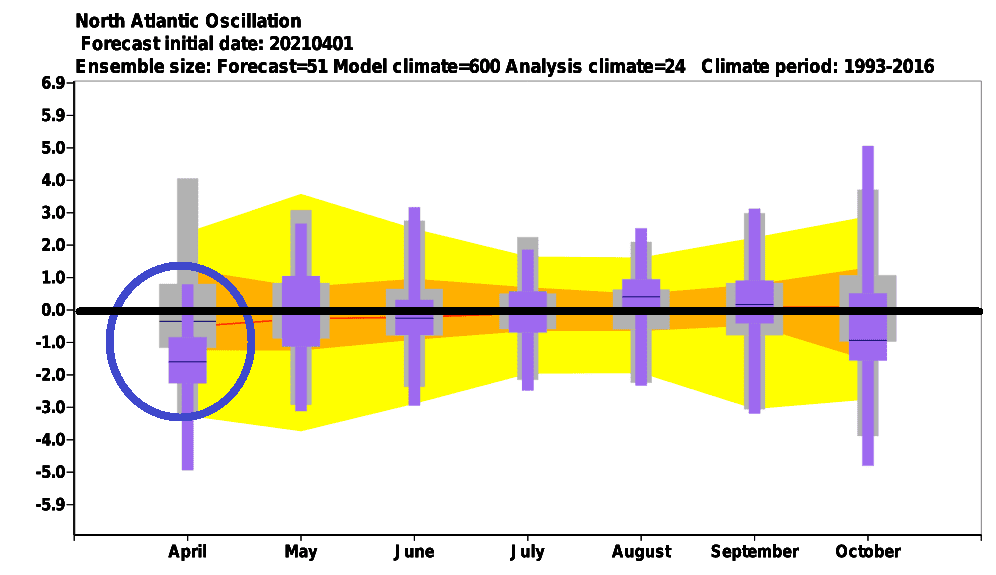 North Atlantic Oscillation
Forecast initial date: 20210401
Ensemble size: Forecast=51 Model climate=600 Analysis climate=24 Climate period: 1993-2016

6.9
5.9
5.0
4.0
3.0
2.0
1.0
0.0
-1.0
-2.0
-3.0
-4.0
-5.0
-5.9

April
May
June
July
August
September
October